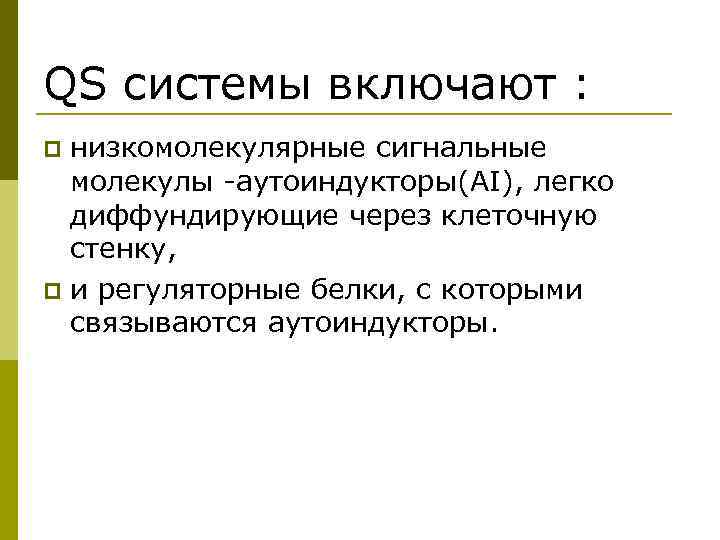 QS системы включают :

низкомолекулярные сигнальные молекулы -аутоиндукторы(AI), легко диффундирующие через клеточную стенку,

и регуляторные белки, с которыми связываются аутоиндукторы.